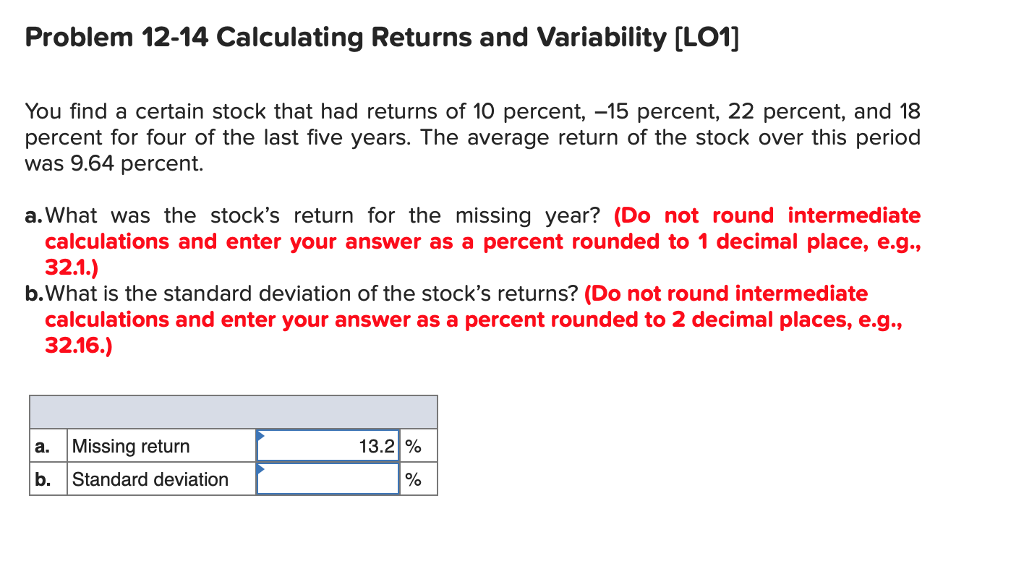 Problem 12-14 Calculating Returns and Variability [LO1]

You find a certain stock that had returns of 10 percent, –15 percent, 22 percent, and 18 percent for four of the last five years. The average return of the stock over this period was 9.64 percent.

a. What was the stock's return for the missing year? (Do not round intermediate calculations and enter your answer as a percent rounded to 1 decimal place, e.g., 32.1.)
b. What is the standard deviation of the stock's returns? (Do not round intermediate calculations and enter your answer as a percent rounded to 2 decimal places, e.g., 32.16.)

| | | | |
|---|---|---|---|
| a. | Missing return | 13.2 | % |
| b. | Standard deviation | | % |